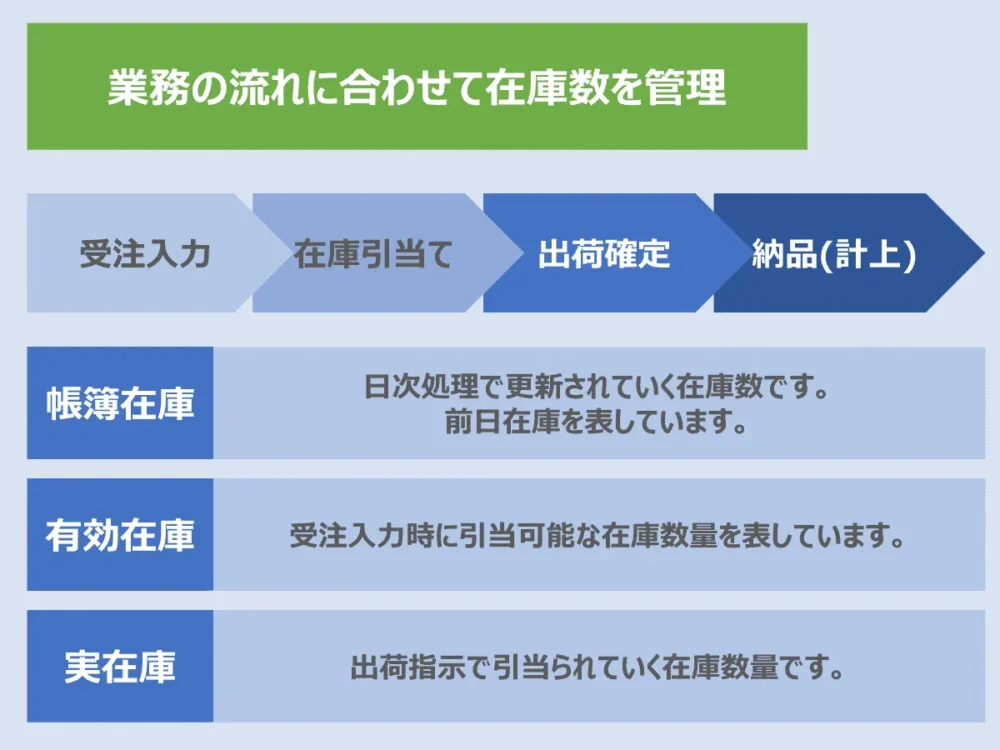 業務の流れに合わせて在庫数を管理

受注入力

在庫引当て

出荷確定

納品(計上)

| 帳簿在庫 | 日次処理で更新されていく在庫数です。前日在庫を表しています。 |
|---|---|
| 有効在庫 | 受注入力時に引当可能な在庫数量を表しています。 |
| 実在庫 | 出荷指示で引当られていく在庫数量です。 |